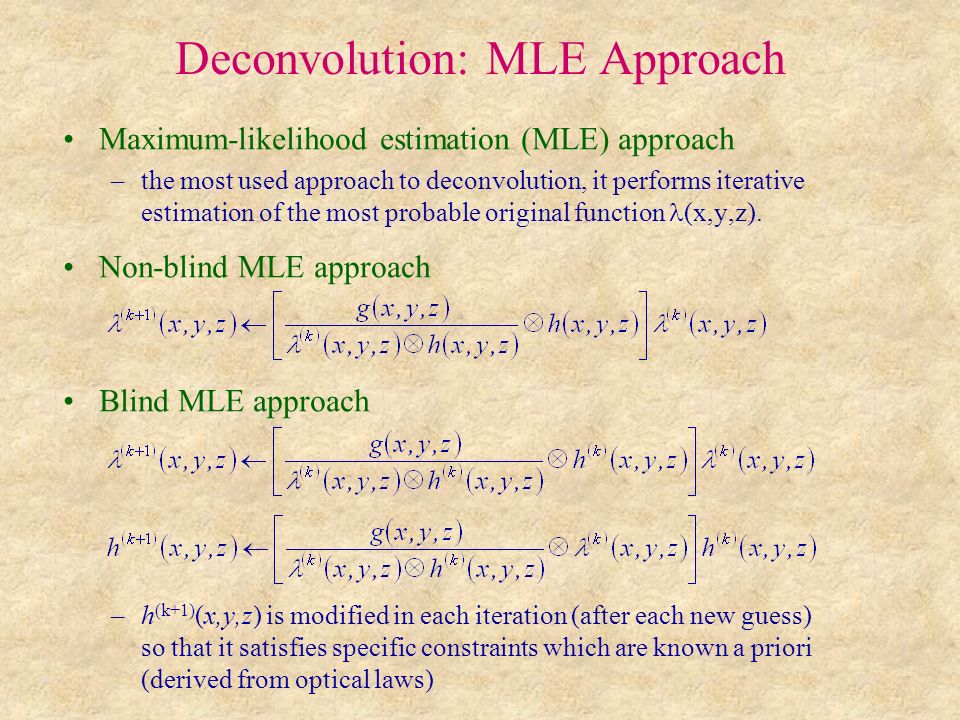 Deconvolution: MLE Approach

• Maximum-likelihood estimation (MLE) approach

– the most used approach to deconvolution, it performs iterative estimation of the most probable original function $\lambda$(x,y,z).

• Non-blind MLE approach

$\lambda^{(k+1)}(x,y,z) \leftarrow \left[ \frac{g(x,y,z)}{\lambda^{(k)}(x,y,z) \otimes h(x,y,z)} \otimes h(x,y,z) \right] \lambda^{(k)}(x,y,z)$

• Blind MLE approach

$\lambda^{(k+1)}(x,y,z) \leftarrow \left[ \frac{g(x,y,z)}{\lambda^{(k)}(x,y,z) \otimes h^{(k)}(x,y,z)} \otimes h^{(k)}(x,y,z) \right] \lambda^{(k)}(x,y,z)$

$h^{(k+1)}(x,y,z) \leftarrow \left[ \frac{g(x,y,z)}{\lambda^{(k)}(x,y,z) \otimes h^{(k)}(x,y,z)} \otimes \lambda^{(k)}(x,y,z) \right] h^{(k)}(x,y,z)$

– $h^{(k+1)}(x,y,z)$ is modified in each iteration (after each new guess) so that it satisfies specific constraints which are known a priori (derived from optical laws)